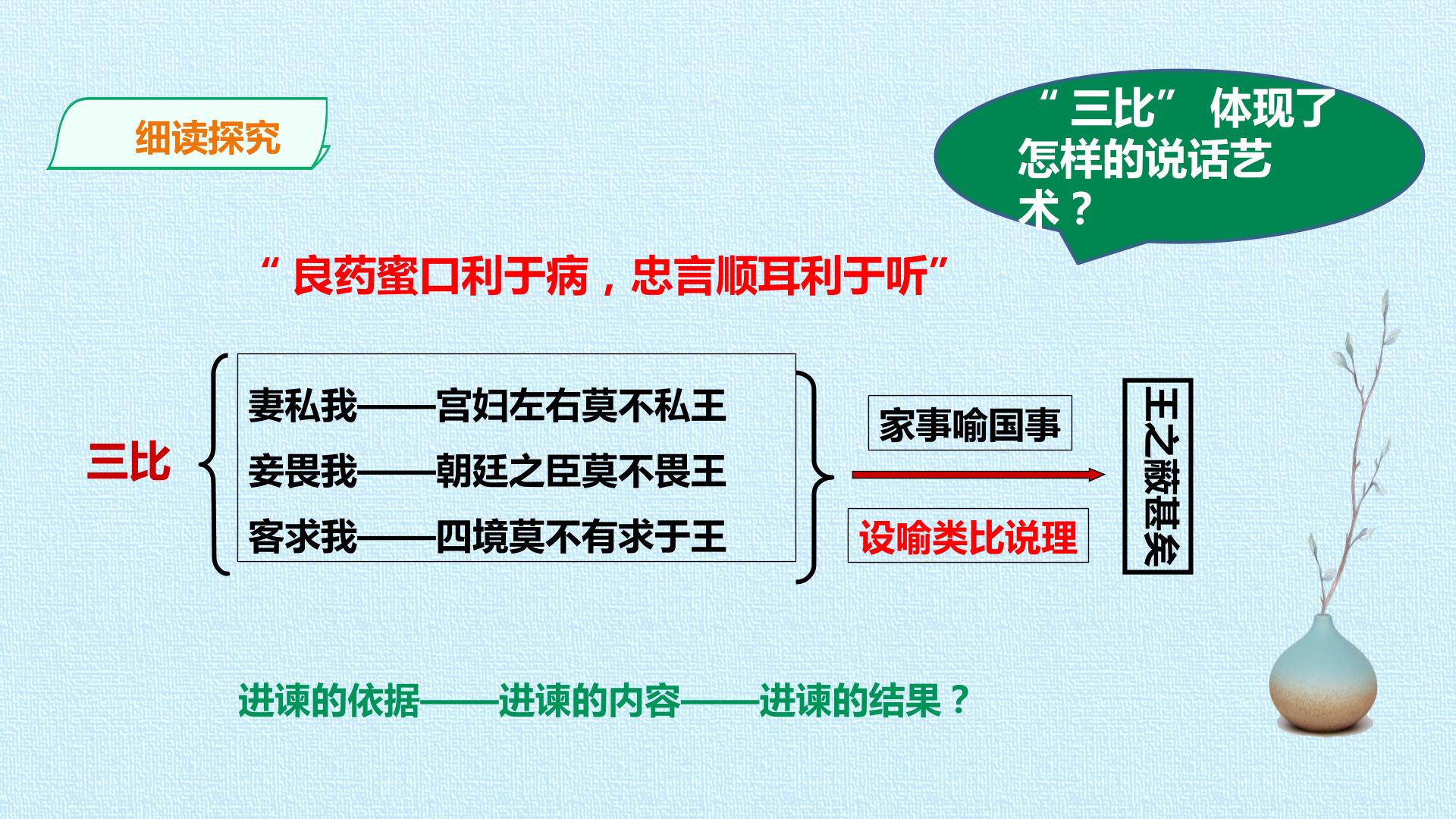 细读探究

“三比” 体现了怎样的说话艺术？

“良药蜜口利于病，忠言顺耳利于听”

三比

妻私我——宫妇左右莫不私王
妾畏我——朝廷之臣莫不畏王
客求我——四境莫不有求于王

家事喻国事

设喻类比说理

王之蔽甚矣

进谏的依据——进谏的内容——进谏的结果？